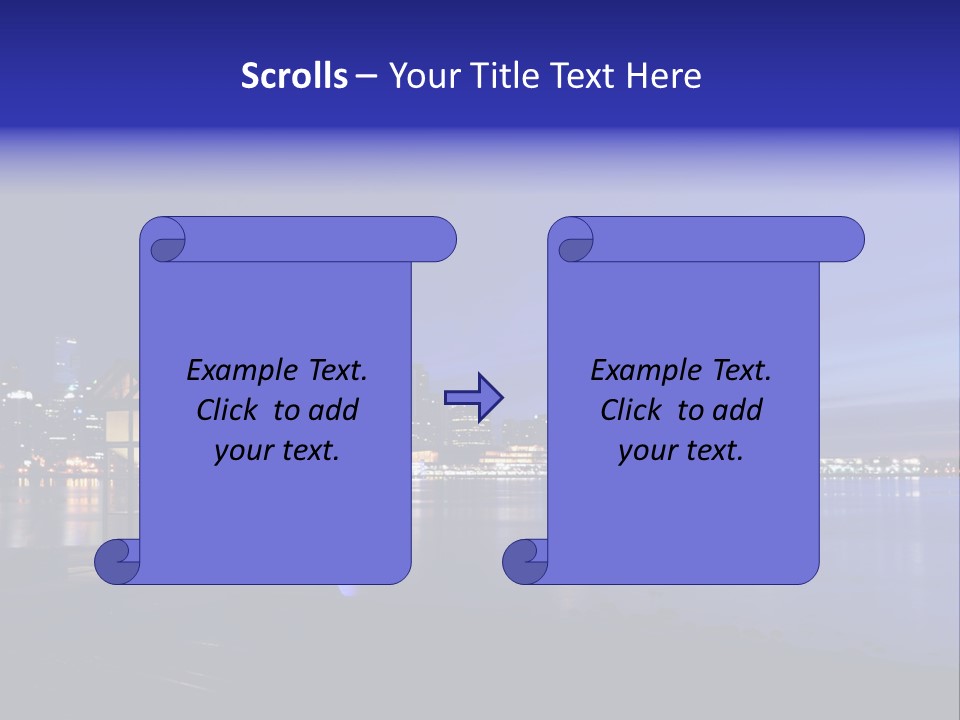 Scrolls – Your Title Text Here

Example Text. Click to add your text.

Example Text. Click to add your text.